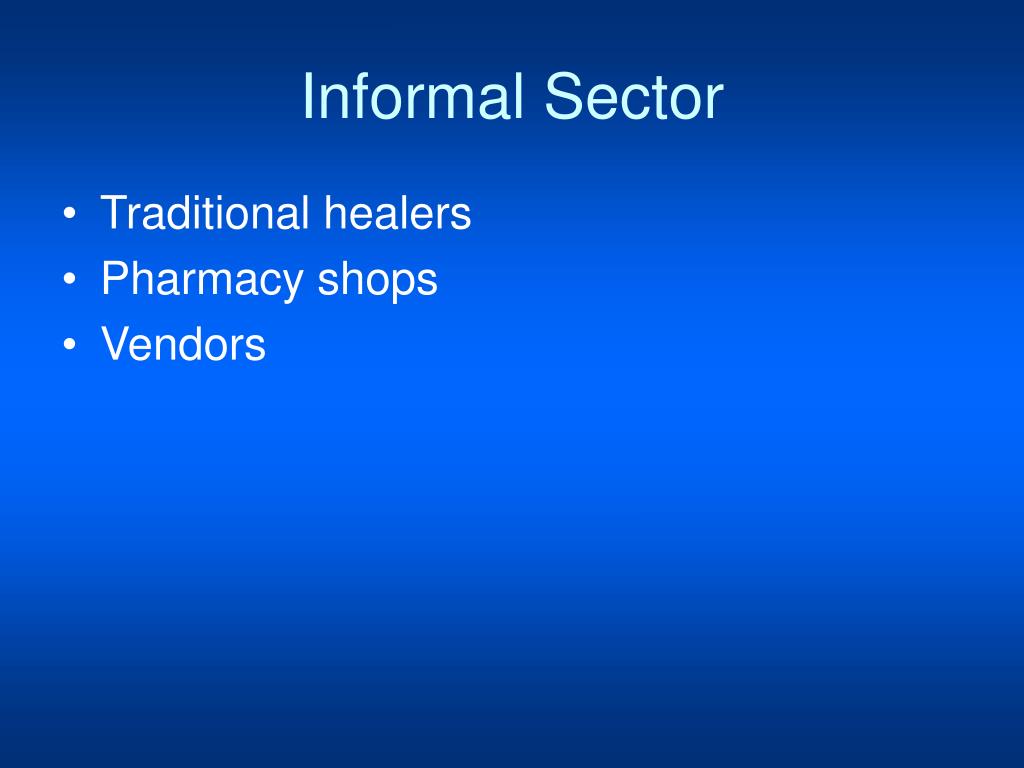 Informal Sector

• Traditional healers
• Pharmacy shops
• Vendors